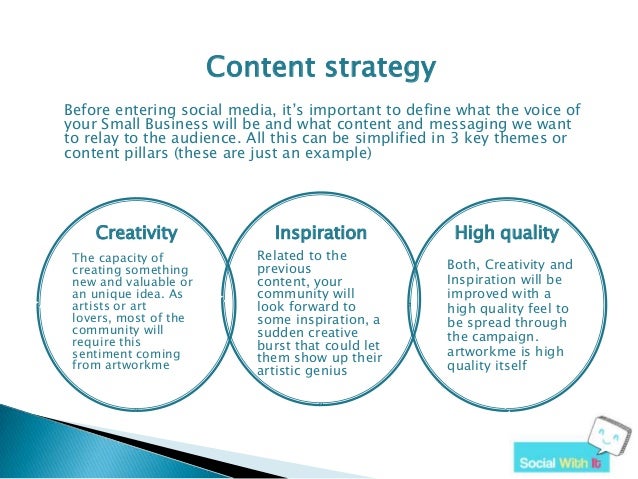 Content strategy

Before entering social media, it's important to define what the voice of your Small Business will be and what content and messaging we want to relay to the audience. All this can be simplified in 3 key themes or content pillars (these are just an example)

Creativity

The capacity of creating something new and valuable or an unique idea. As artists or art lovers, most of the community will require this sentiment coming from artworkme

Inspiration

Related to the previous content, your community will look forward to some inspiration, a sudden creative burst that could let them show up their artistic genius

High quality

Both, Creativity and Inspiration will be improved with a high quality feel to be spread through the campaign. artworkme is high quality itself

Social With It